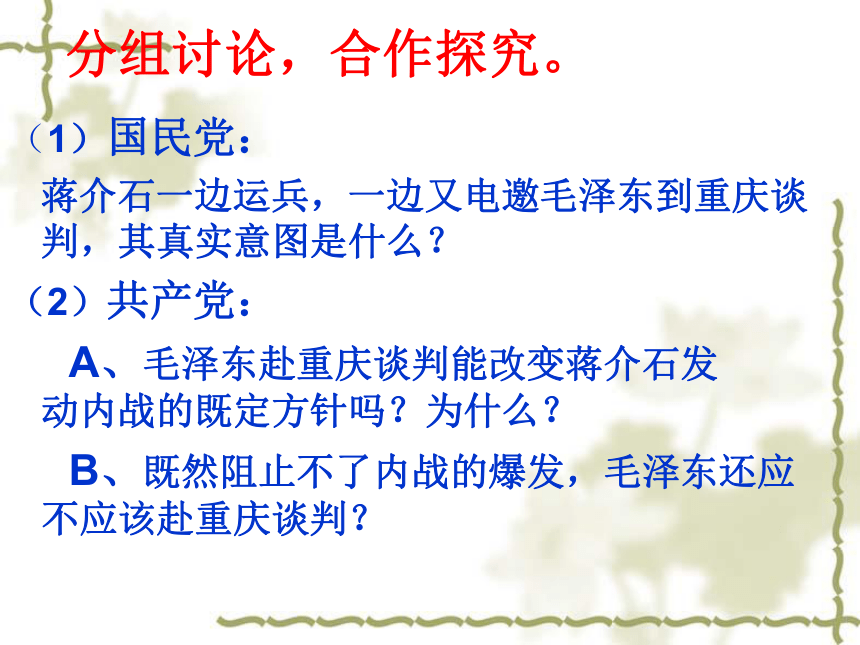 分组讨论，合作探究。

（1）国民党：

蒋介石一边运兵，一边又电邀毛泽东到重庆谈判，其真实意图是什么？

（2）共产党：

A、毛泽东赴重庆谈判能改变蒋介石发动内战的既定方针吗？为什么？

B、既然阻止不了内战的爆发，毛泽东还应不应该赴重庆谈判？